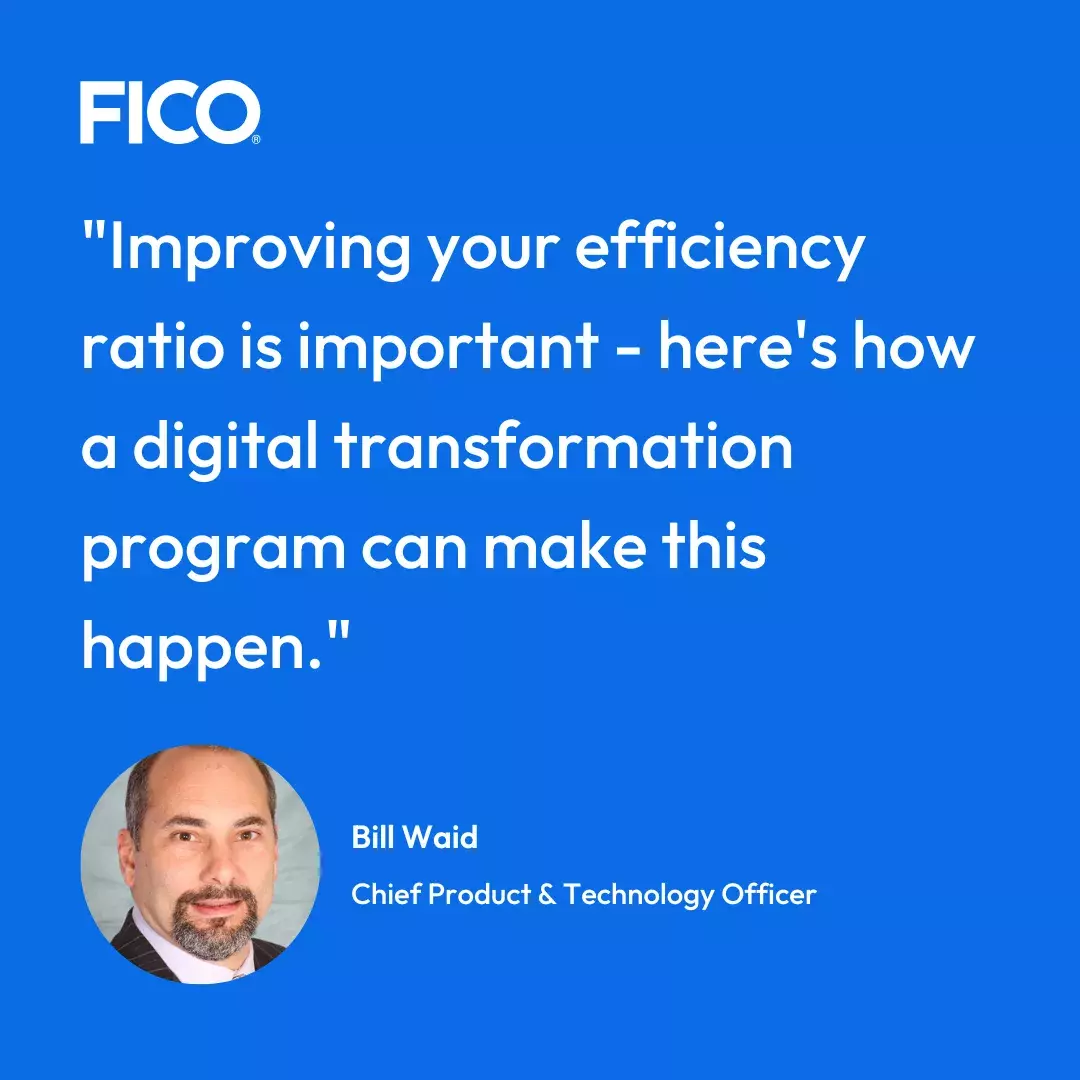 FICO®

"Improving your efficiency ratio is important - here's how a digital transformation program can make this happen."

Bill Waid

Chief Product & Technology Officer